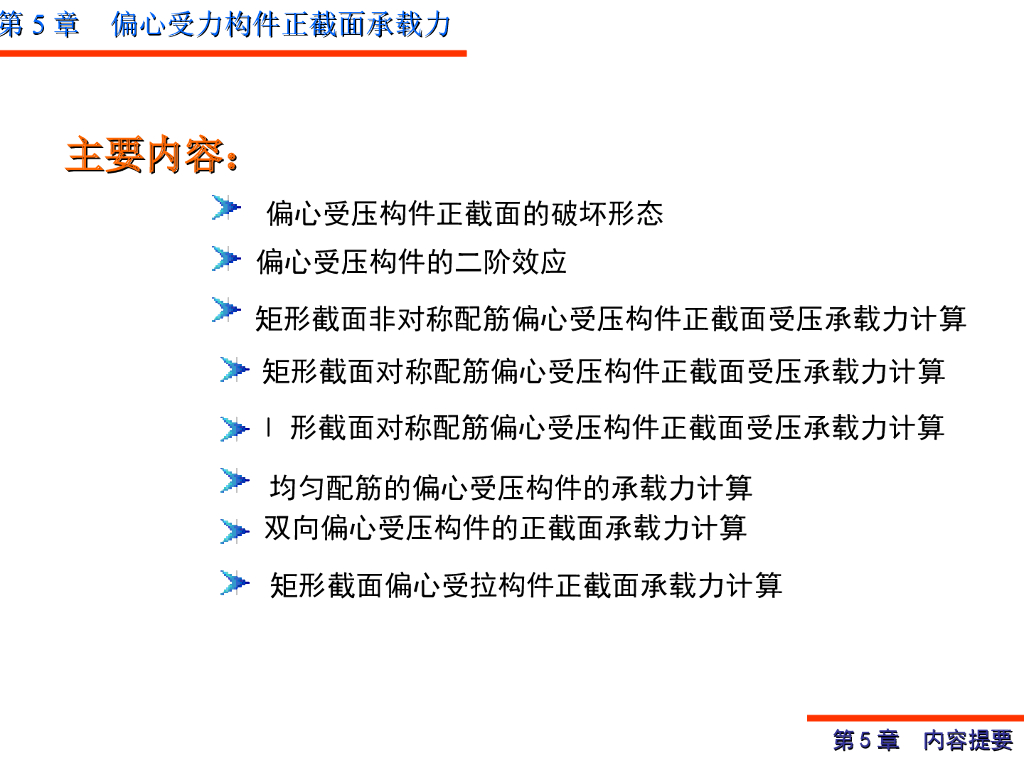 第 5 章　偏心受力构件正截面承载力

主要内容：

偏心受压构件正截面的破坏形态

偏心受压构件的二阶效应

矩形截面非对称配筋偏心受压构件正截面受压承载力计算

矩形截面对称配筋偏心受压构件正截面受压承载力计算

I 形截面对称配筋偏心受压构件正截面受压承载力计算

均匀配筋的偏心受压构件的承载力计算

双向偏心受压构件的正截面承载力计算

矩形截面偏心受拉构件正截面承载力计算

第 5 章　内容提要